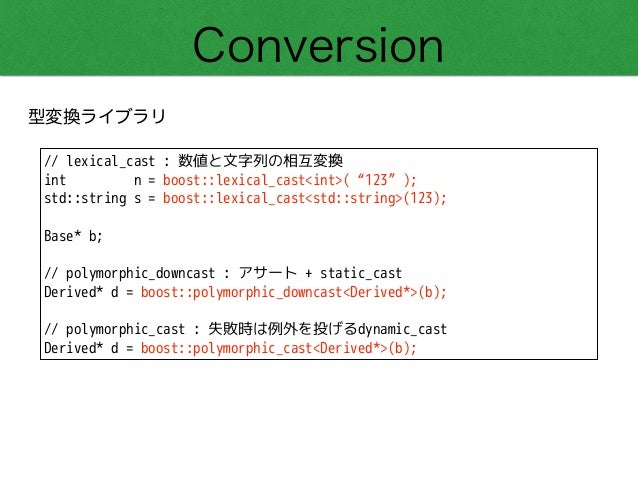 Conversion

型変換ライブラリ

// lexical_cast : 数値と文字列の相互変換
int         n = boost::lexical_cast<int>( “123” );
std::string s = boost::lexical_cast<std::string>(123);

Base* b;

// polymorphic_downcast : アサート + static_cast
Derived* d = boost::polymorphic_downcast<Derived*>(b);

// polymorphic_cast : 失敗時は例外を投げるdynamic_cast
Derived* d = boost::polymorphic_cast<Derived*>(b);